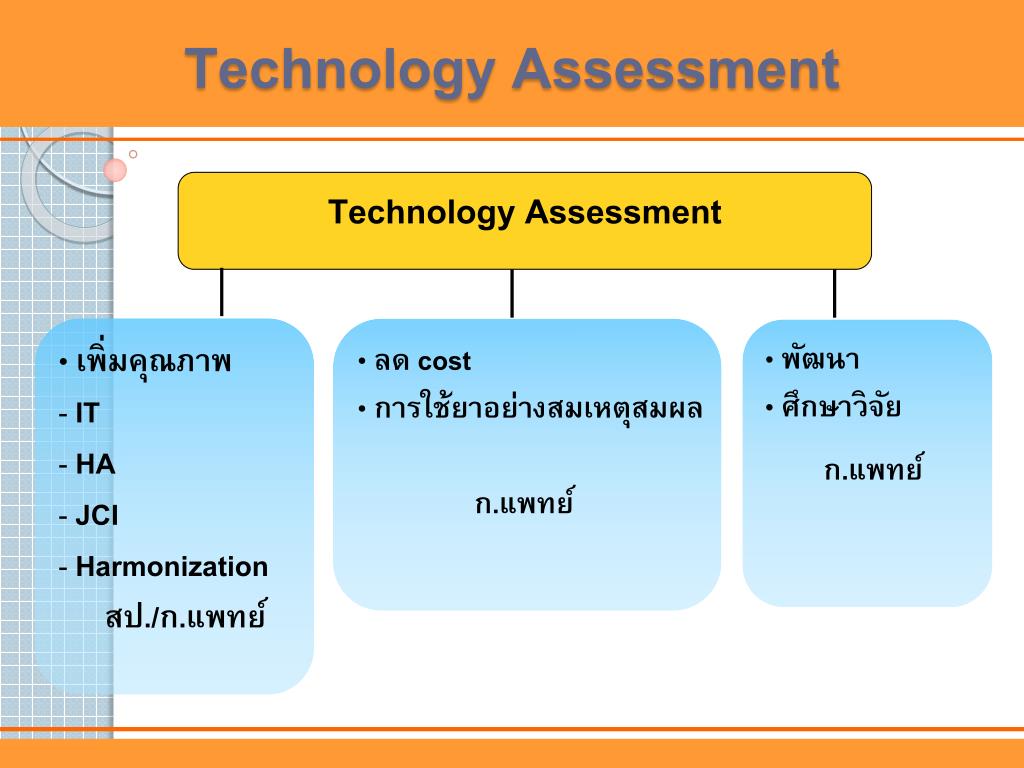 Technology Assessment

Technology Assessment

• เพิ่มคุณภาพ
- IT
- HA
- JCI
- Harmonization
สป./ก.แพทย์

• ลด cost
• การใช้ยาอย่างสมเหตุสมผล
ก.แพทย์

• พัฒนา
• ศึกษาวิจัย
ก.แพทย์